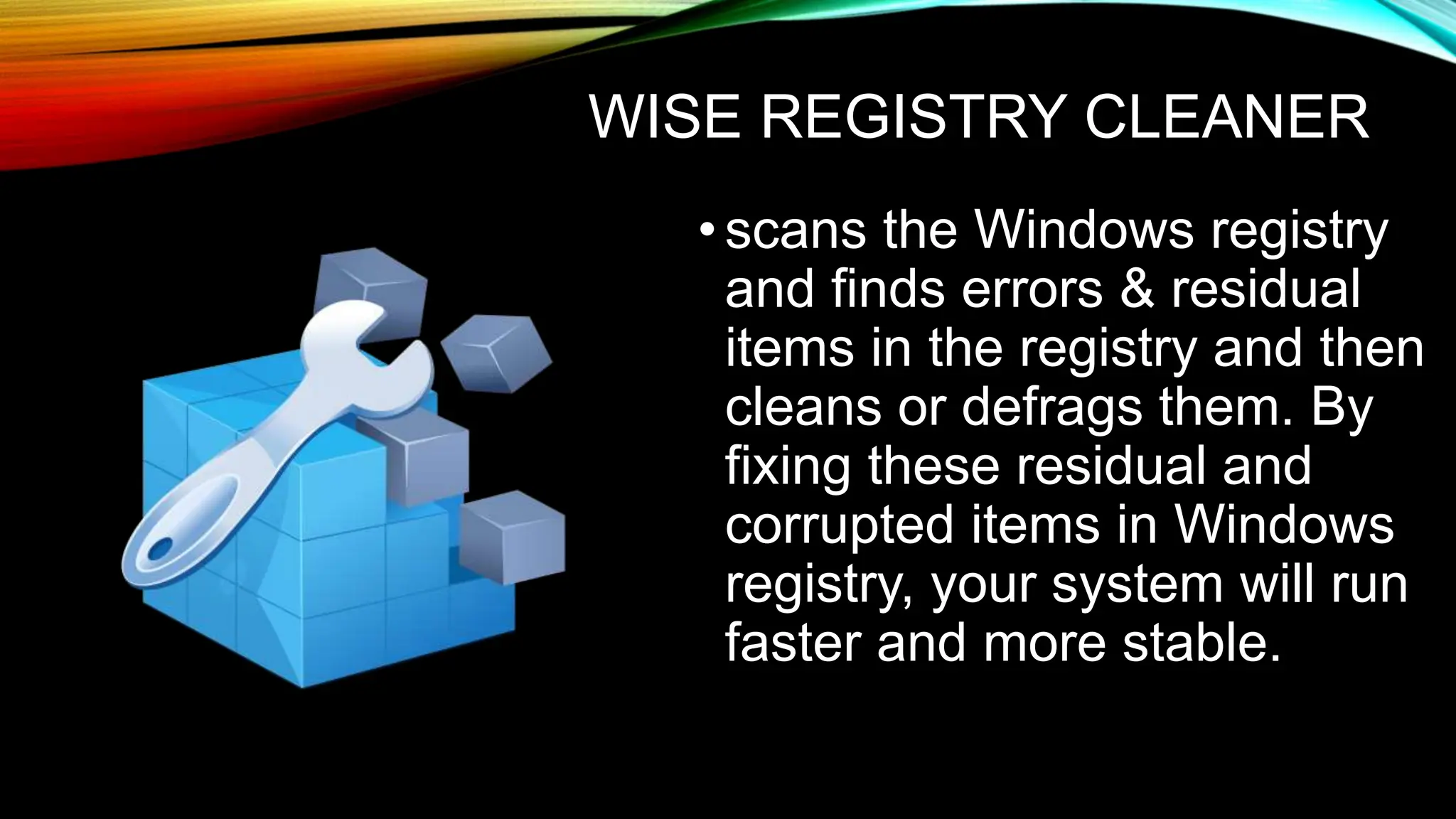 WISE REGISTRY CLEANER

• scans the Windows registry and finds errors & residual items in the registry and then cleans or defrags them. By fixing these residual and corrupted items in Windows registry, your system will run faster and more stable.